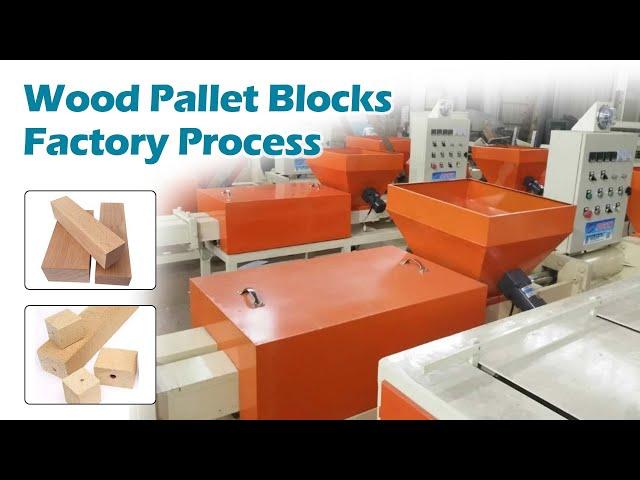 Wood Pallet Blocks
Factory Process